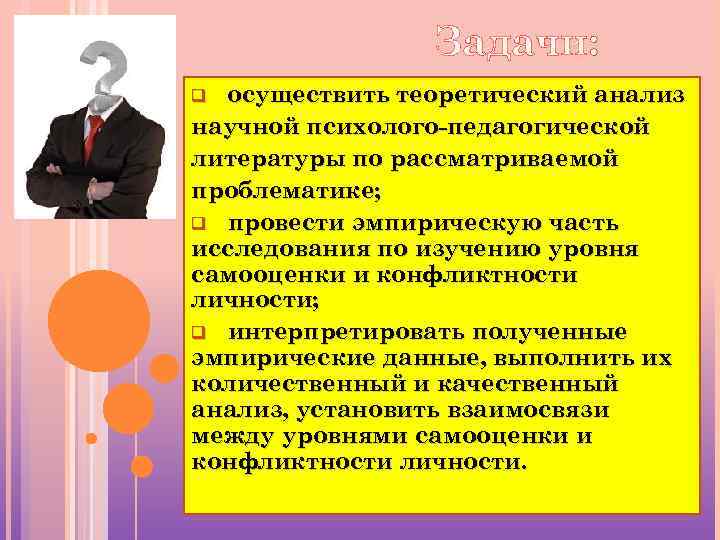 Задачи:

осуществить теоретический анализ научной психолого-педагогической литературы по рассматриваемой проблематике;

провести эмпирическую часть исследования по изучению уровня самооценки и конфликтности личности;

интерпретировать полученные эмпирические данные, выполнить их количественный и качественный анализ, установить взаимосвязи между уровнями самооценки и конфликтности личности.